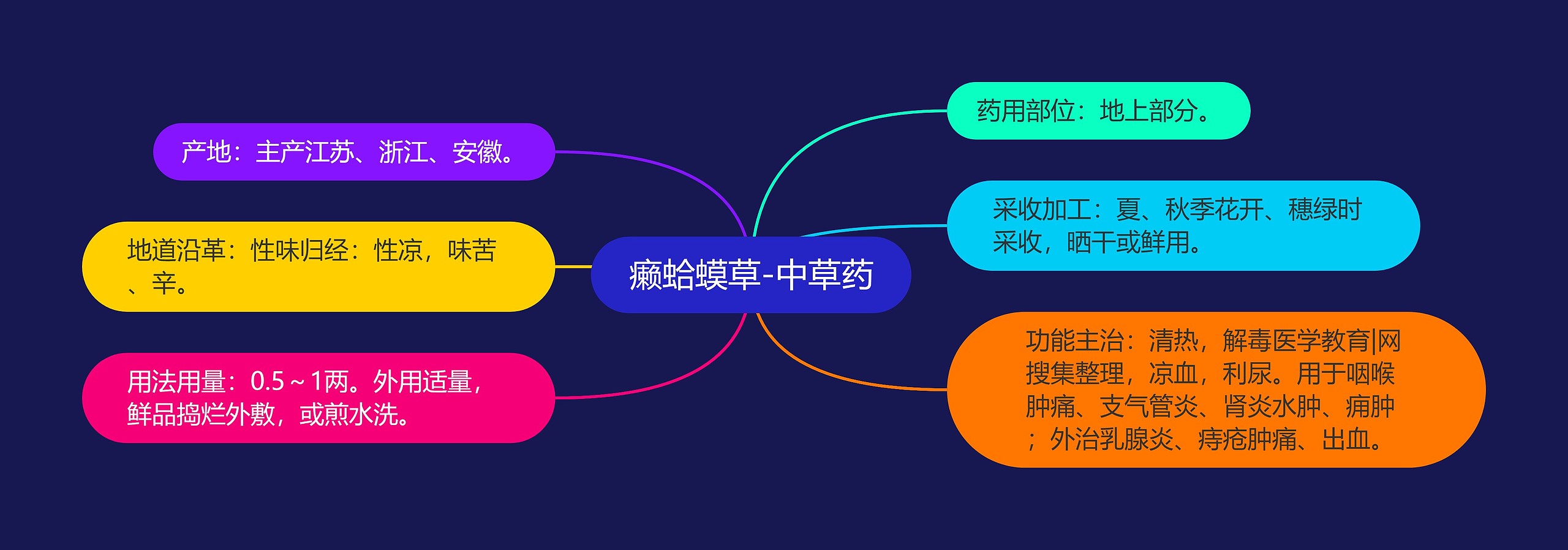 癞蛤蟆草-中草药

产地：主产江苏、浙江、安徽。

地道沿革：性味归经：性凉，味苦、辛。

用法用量：0.5～1两。外用适量，鲜品捣烂外敷，或煎水洗。

药用部位：地上部分。

采收加工：夏、秋季花开、穗绿时采收，晒干或鲜用。

功能主治：清热，解毒医学教育|网搜集整理，凉血，利尿。用于咽喉肿痛、支气管炎、肾炎水肿、痈肿；外治乳腺炎、痔疮肿痛、出血。